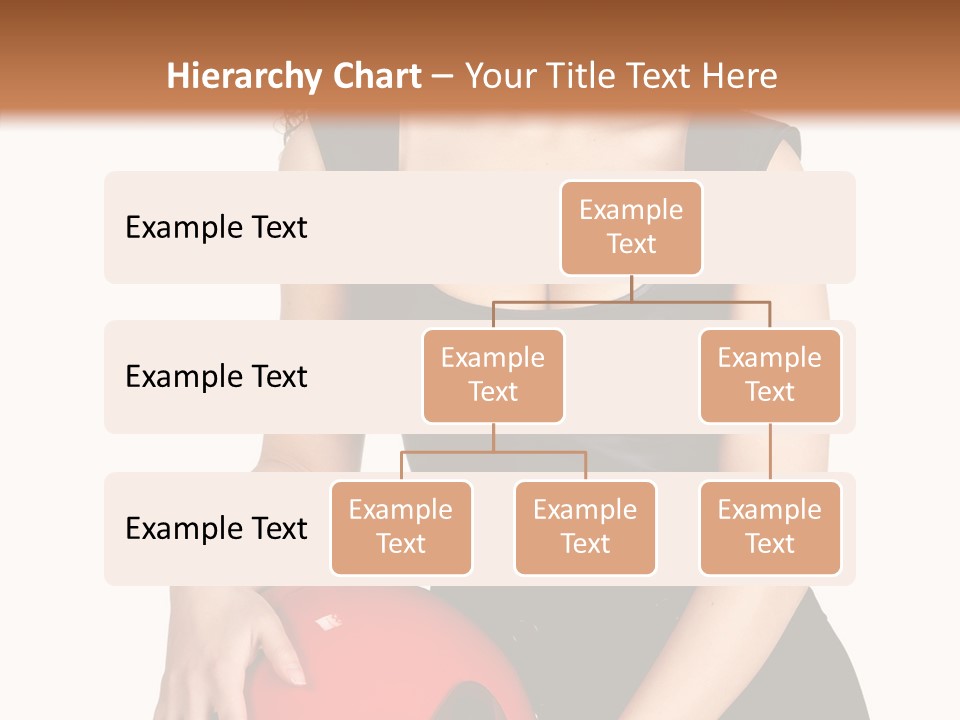 Hierarchy Chart – Your Title Text Here

Example Text

Example Text

Example Text

Example Text

Example Text

Example Text

Example Text

Example Text

Example Text